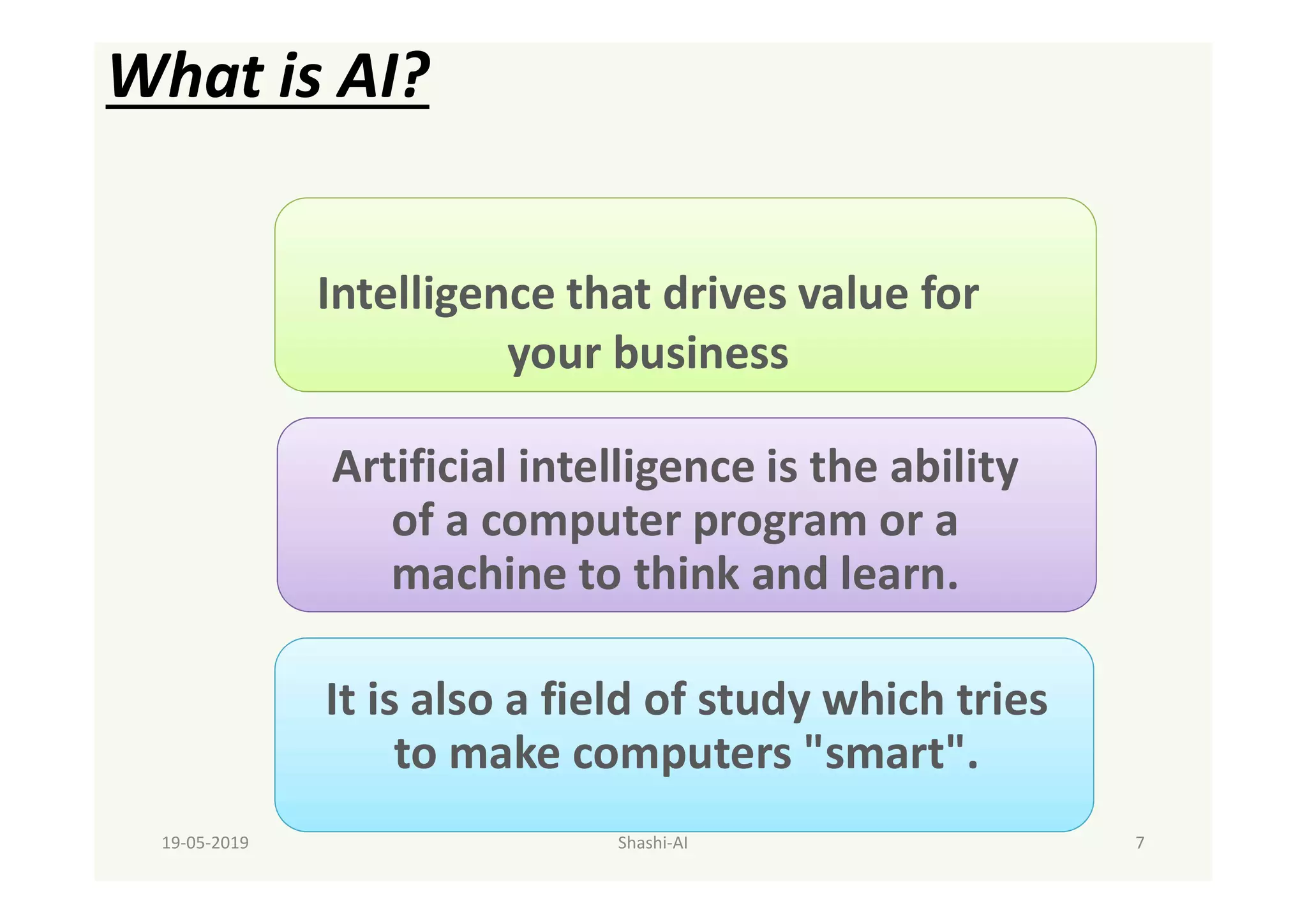 What is AI?

Intelligence that drives value for your business

Artificial intelligence is the ability of a computer program or a machine to think and learn.

It is also a field of study which tries to make computers "smart".

19-05-2019

Shashi-AI

7